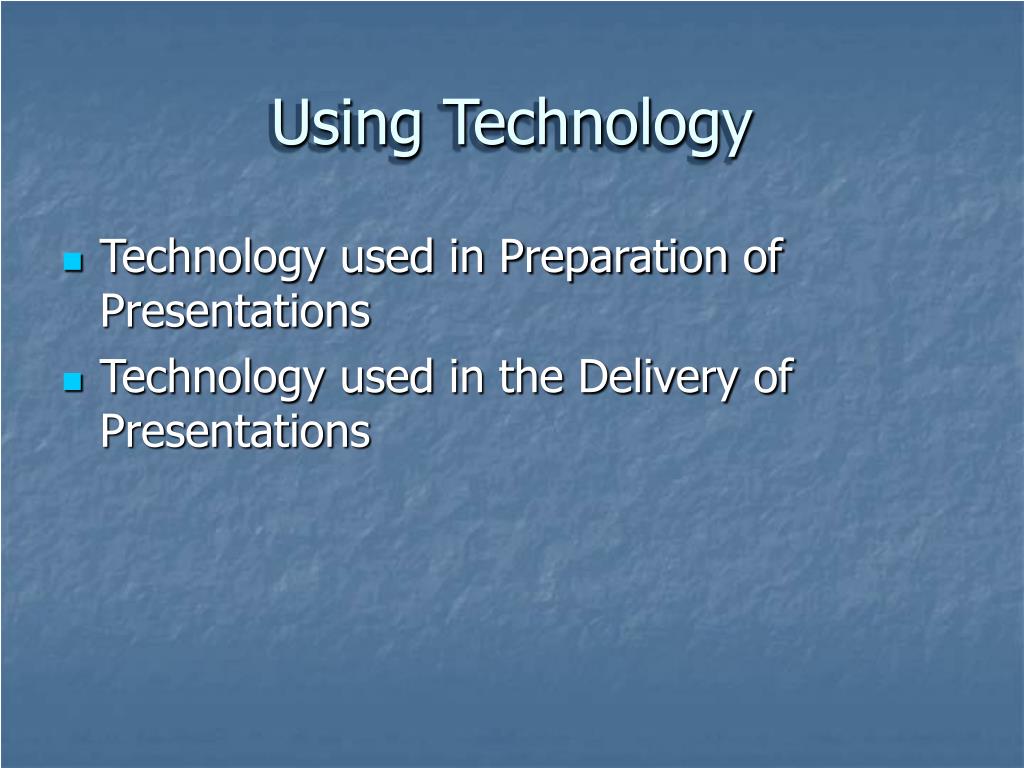 Using Technology

- Technology used in Preparation of Presentations
- Technology used in the Delivery of Presentations